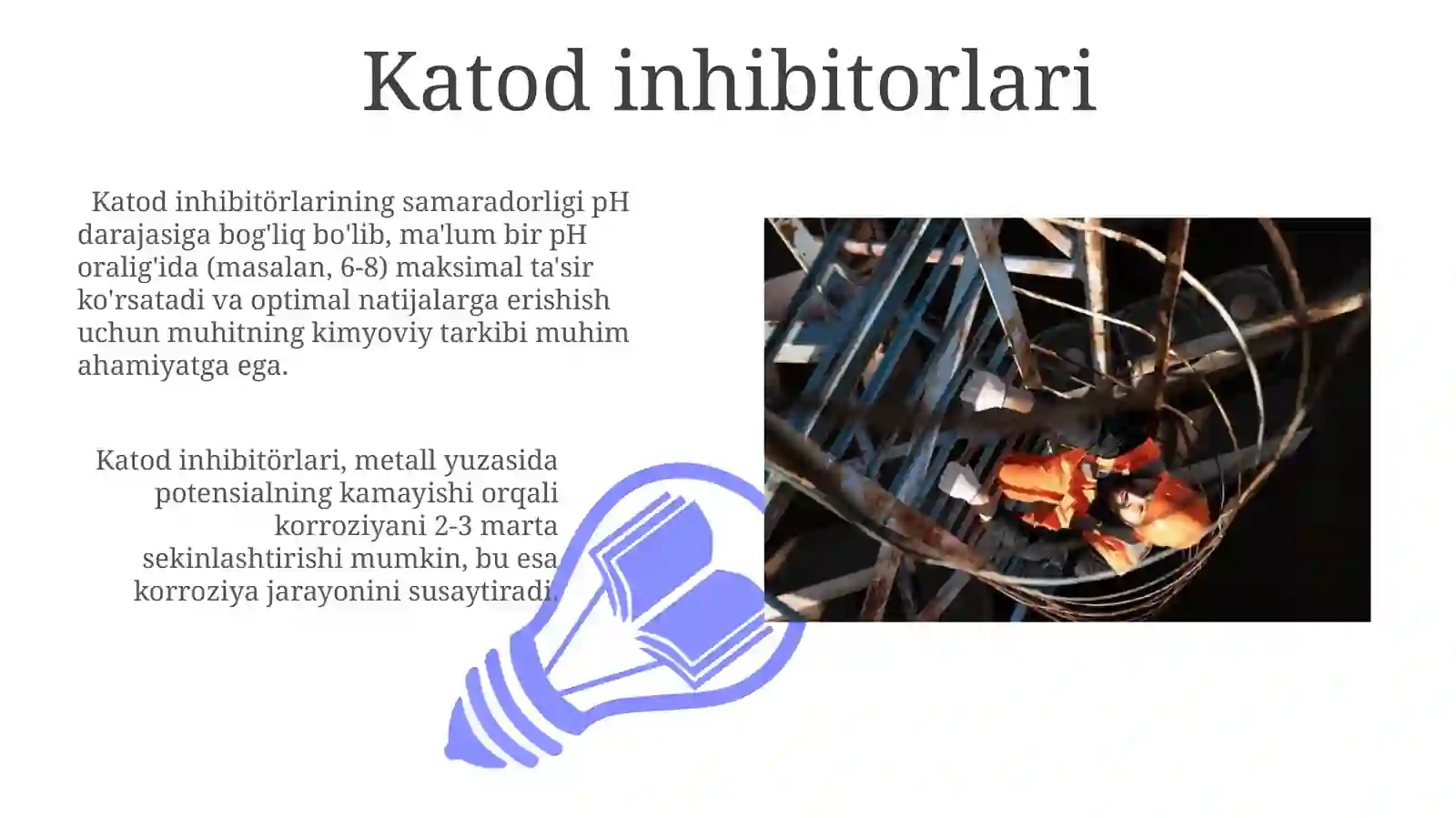 Katod inhibitorlari

Katod inhibitörlarining samaradorligi pH darajasiga bog'liq bo'lib, ma'lum bir pH oralig'ida (masalan, 6-8) maksimal ta'sir ko'rsatadi va optimal natijalarga erishish uchun muhitning kimyoviy tarkibi muhim ahamiyatga ega.

Katod inhibitörlari, metall yuzasida potensialning kamayishi orqali korroziyani 2-3 marta sekinlashtirishi mumkin, bu esa korroziya jarayonini susaytiradi.